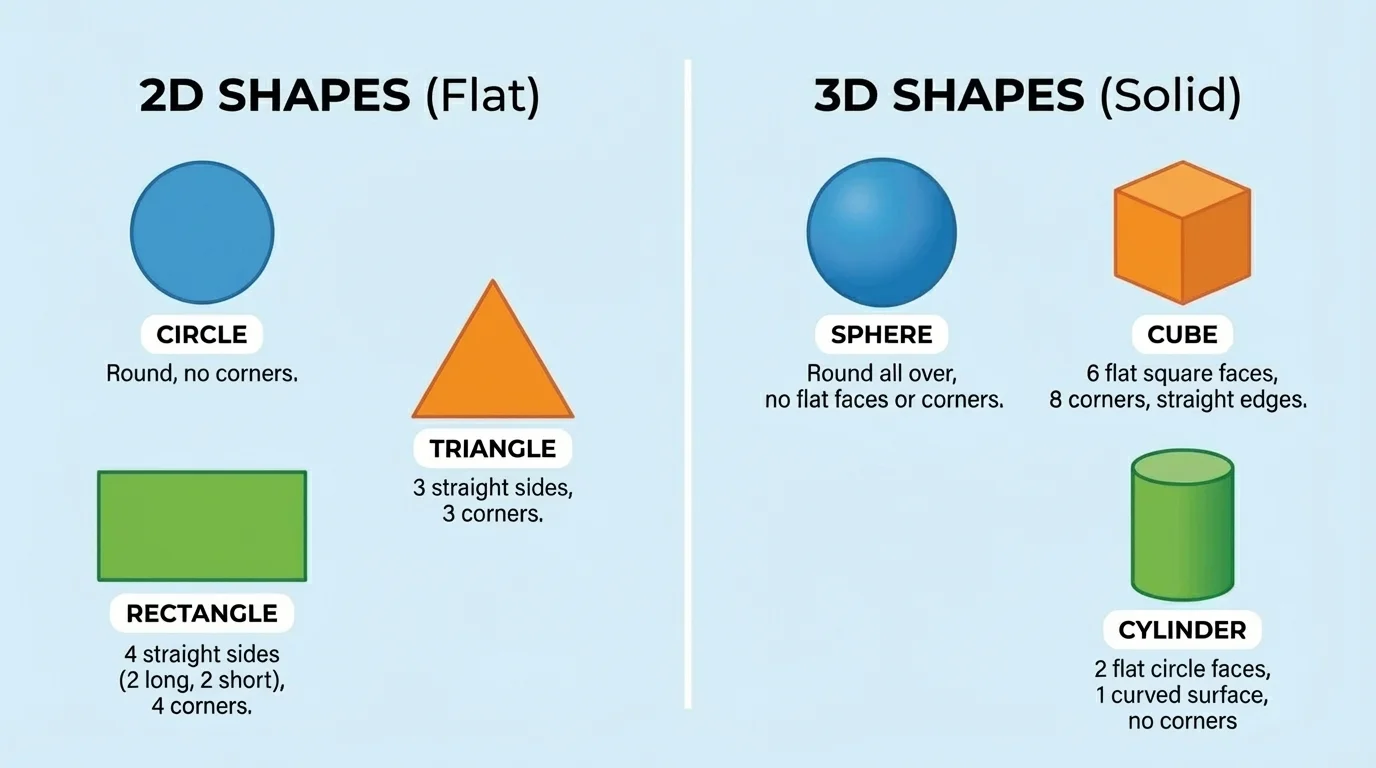 2D SHAPES (Flat)

CIRCLE
Round, no corners.

TRIANGLE
3 straight sides, 3 corners.

RECTANGLE
4 straight sides (2 long, 2 short), 4 corners.

3D SHAPES (Solid)

SPHERE
Round all over, no flat faces or corners.

CUBE
6 flat square faces, 8 corners, straight edges.

CYLINDER
2 flat circle faces, 1 curved surface, no corners